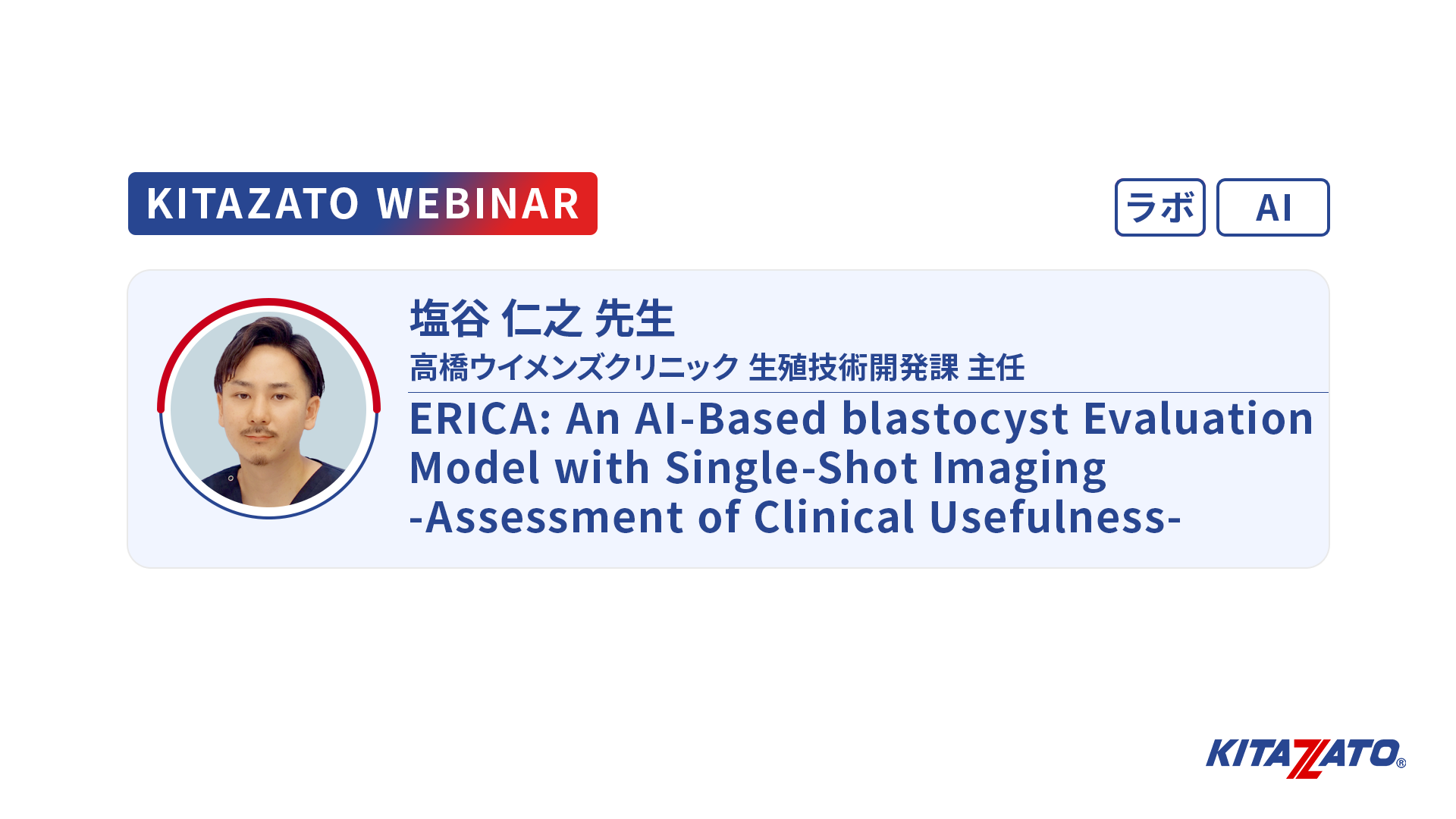 KITAZATO WEBINAR

ラボ

AI

塩谷 仁之 先生

高橋ウイメンズクリニック 生殖技術開発課 主任

ERICA: An AI-Based blastocyst Evaluation Model with Single-Shot Imaging -Assessment of Clinical Usefulness-

KITAZATO®